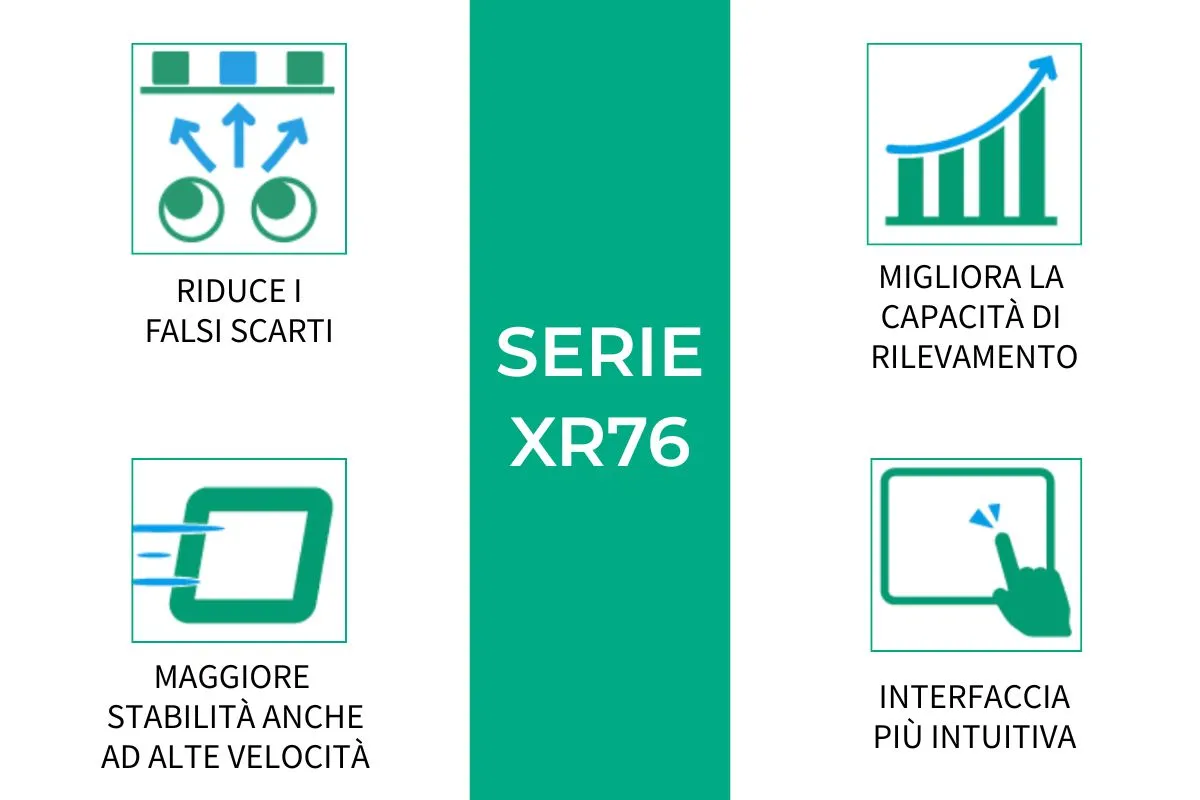 RIDUCE I FALSI SCARTI

MAGGIORE STABILITÀ ANCHE AD ALTE VELOCITÀ

SERIE XR76

MIGLIORA LA CAPACITÀ DI RILEVAMENTO

INTERFACCIA PIÙ INTUITIVA